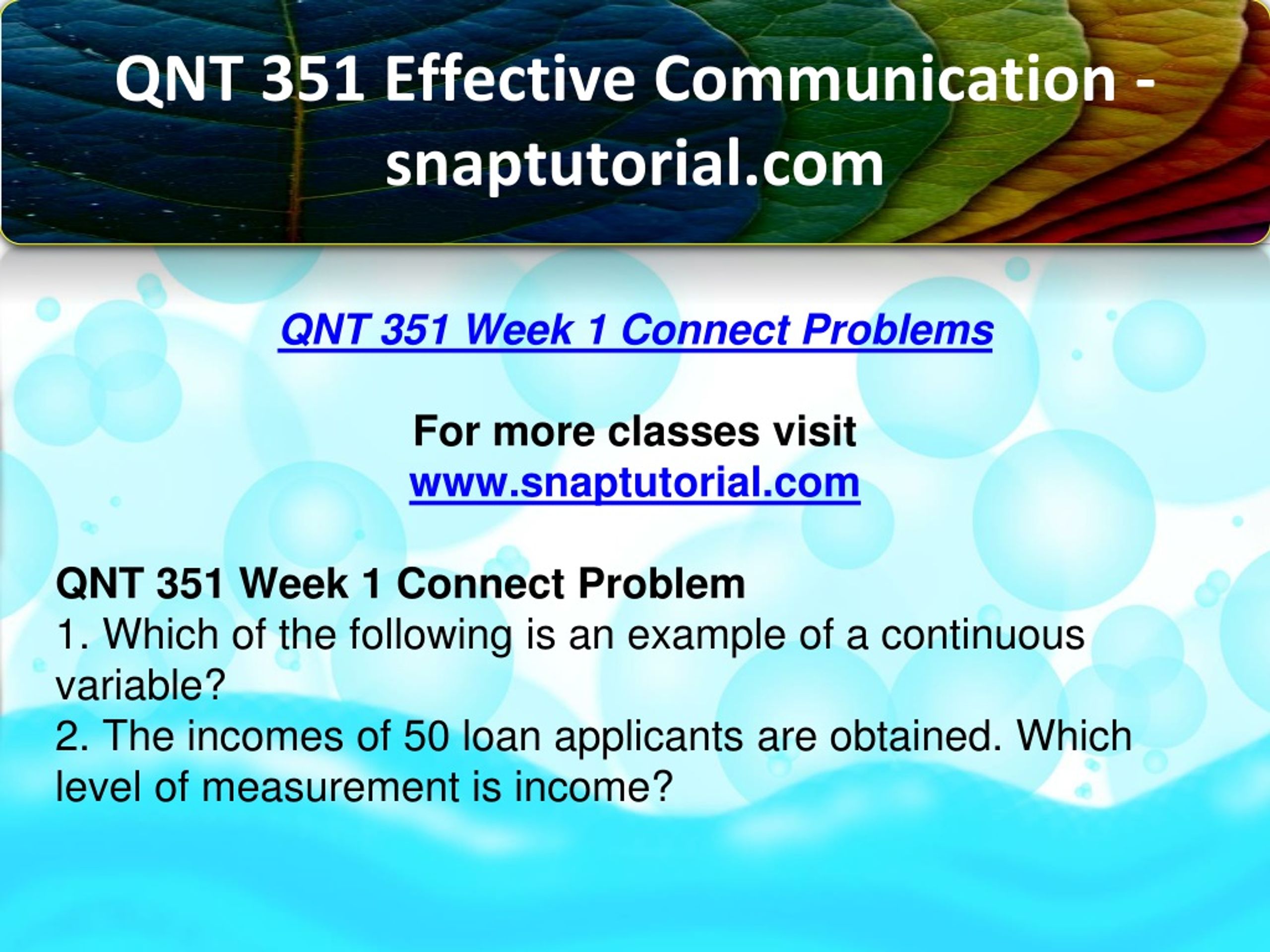 QNT 351 Effective Communication - snaptutorial.com

QNT 351 Week 1 Connect Problems

For more classes visit
www.snaptutorial.com

QNT 351 Week 1 Connect Problem
1. Which of the following is an example of a continuous variable?
2. The incomes of 50 loan applicants are obtained. Which level of measurement is income?